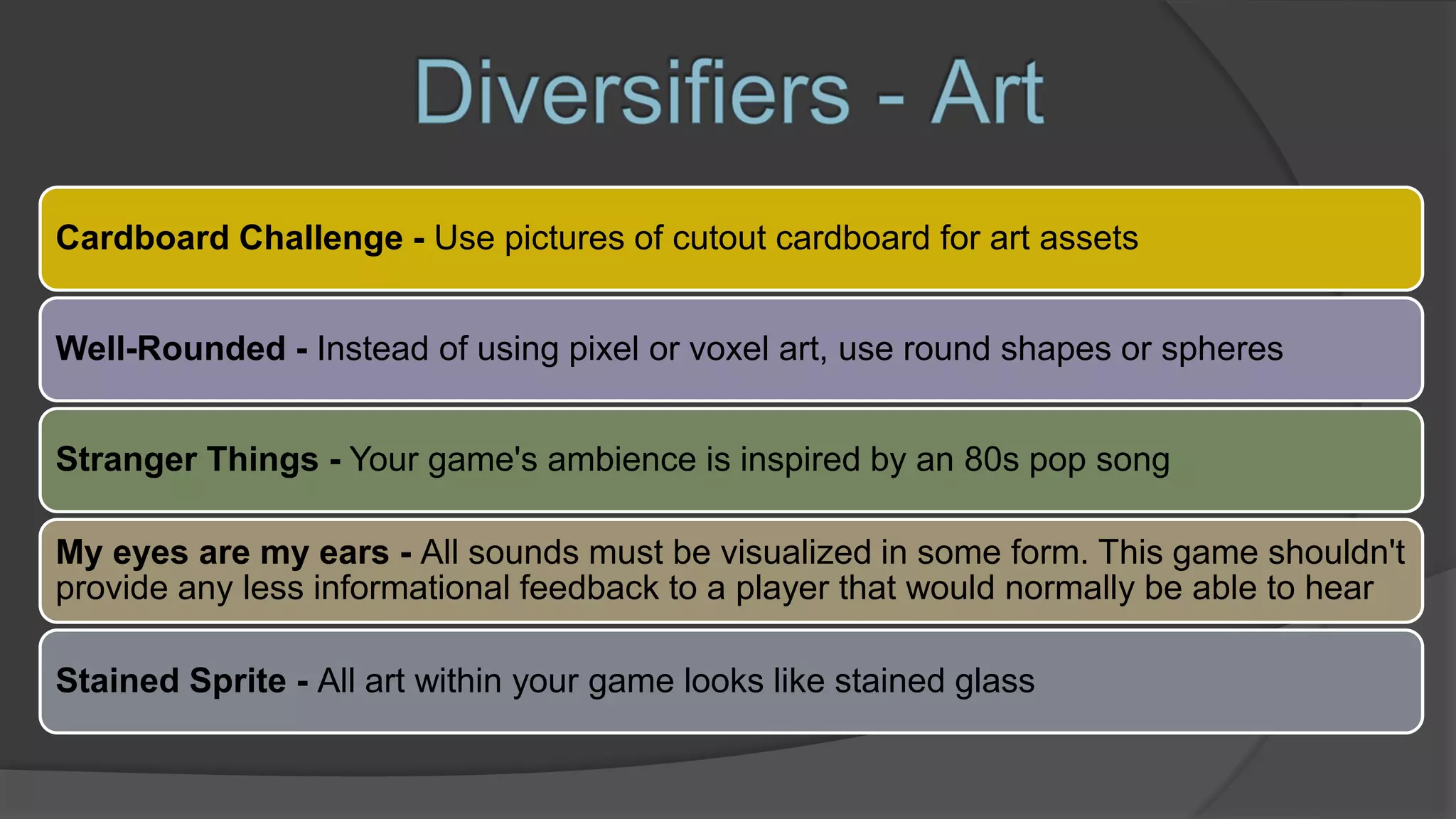 Diversifiers - Art

Cardboard Challenge - Use pictures of cutout cardboard for art assets

Well-Rounded - Instead of using pixel or voxel art, use round shapes or spheres

Stranger Things - Your game's ambience is inspired by an 80s pop song

My eyes are my ears - All sounds must be visualized in some form. This game shouldn't provide any less informational feedback to a player that would normally be able to hear

Stained Sprite - All art within your game looks like stained glass